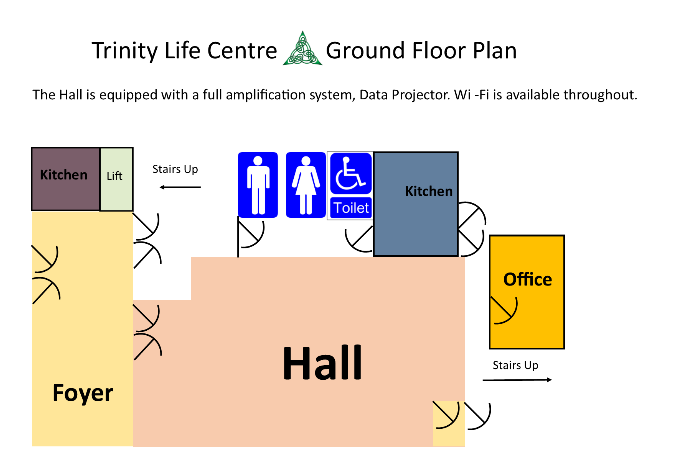 Trinity Life Centre Ground Floor Plan

The Hall is equipped with a full amplification system, Data Projector. Wi -Fi is available throughout.

Kitchen

Lift

Stairs Up

Toilet

Kitchen

Office

Hall

Stairs Up

Foyer